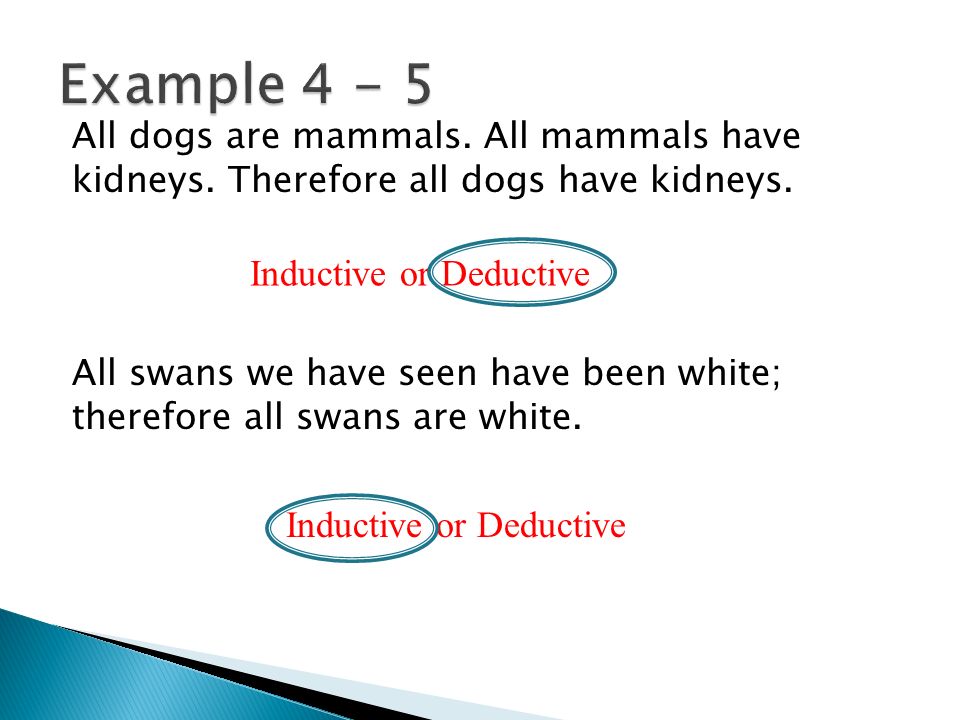 Example 4 - 5

All dogs are mammals. All mammals have kidneys. Therefore all dogs have kidneys.

Inductive or Deductive

All swans we have seen have been white; therefore all swans are white.

Inductive or Deductive